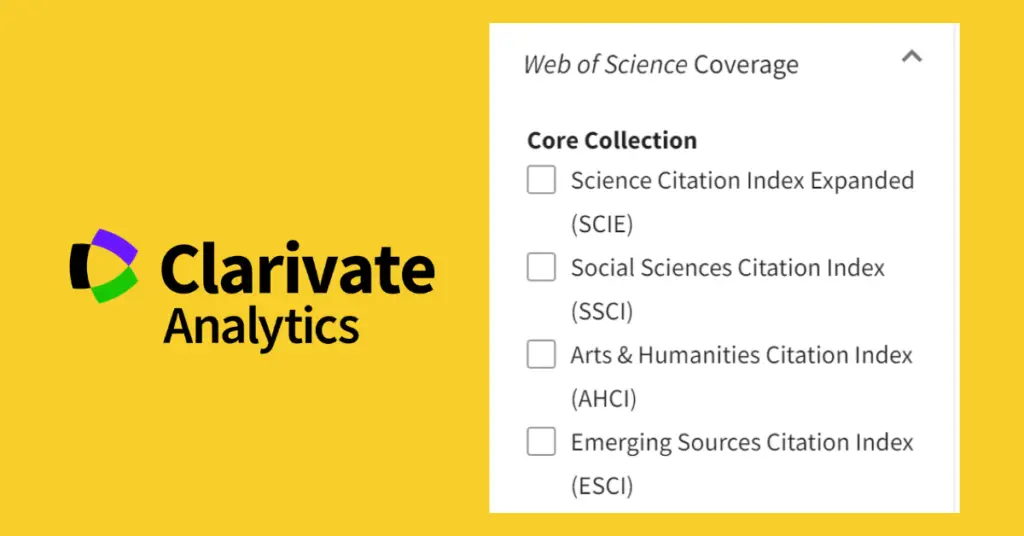 Clarivate
Analytics

Web of Science Coverage

Core Collection

Science Citation Index Expanded (SCIE)

Social Sciences Citation Index (SSCI)

Arts & Humanities Citation Index (AHCI)

Emerging Sources Citation Index (ESCI)